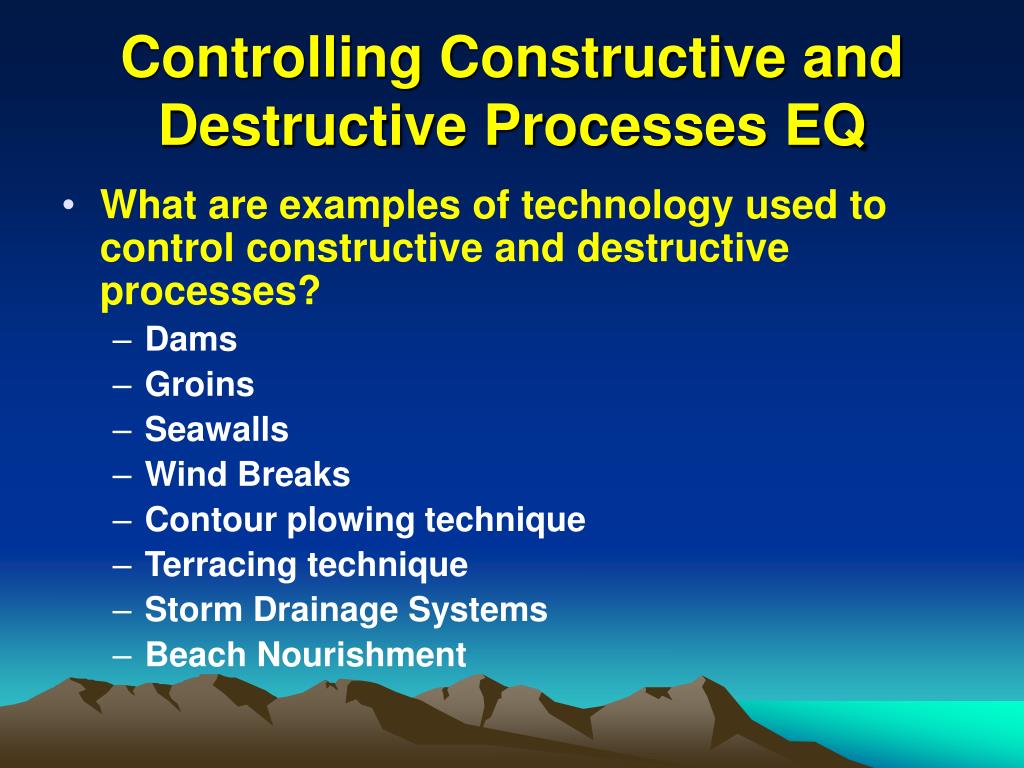 Controlling Constructive and Destructive Processes EQ

• What are examples of technology used to control constructive and destructive processes?
– Dams
– Groins
– Seawalls
– Wind Breaks
– Contour plowing technique
– Terracing technique
– Storm Drainage Systems
– Beach Nourishment